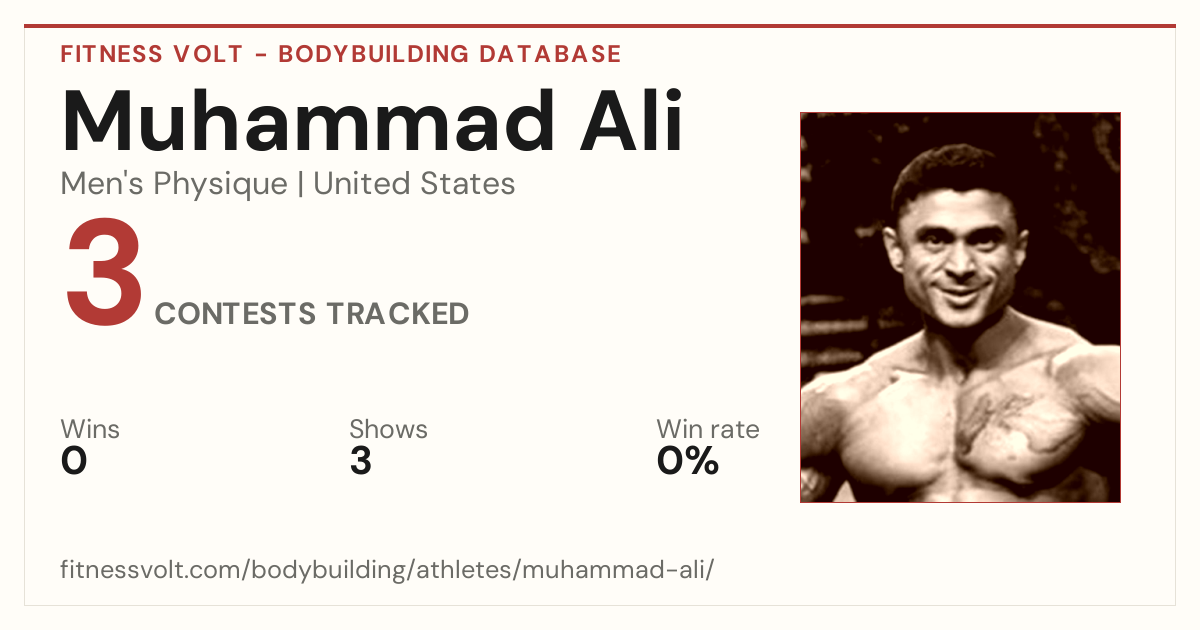 FITNESS VOLT - BODYBUILDING DATABASE

Muhammad Ali

Men's Physique | United States

3 CONTESTS TRACKED

Wins
0

Shows
3

Win rate
0%

fitnessvolt.com/bodybuilding/athletes/muhammad-ali/